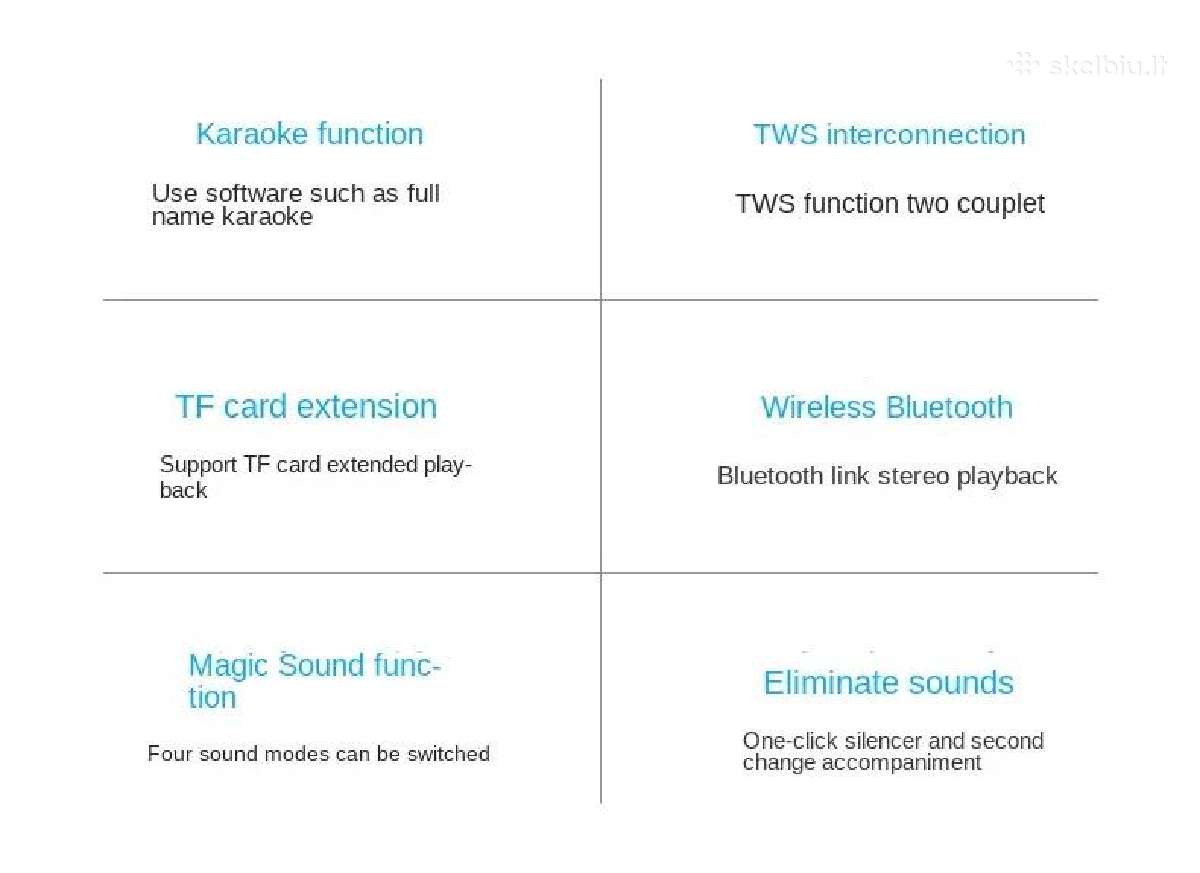 Karaoke function

Use software such as full name karaoke

TWS interconnection

TWS function two couplet

TF card extension

Support TF card extended playback

Wireless Bluetooth

Bluetooth link stereo playback

Magic Sound function

Four sound modes can be switched

Eliminate sounds

One-click silencer and second change accompaniment

skelbiu.lt